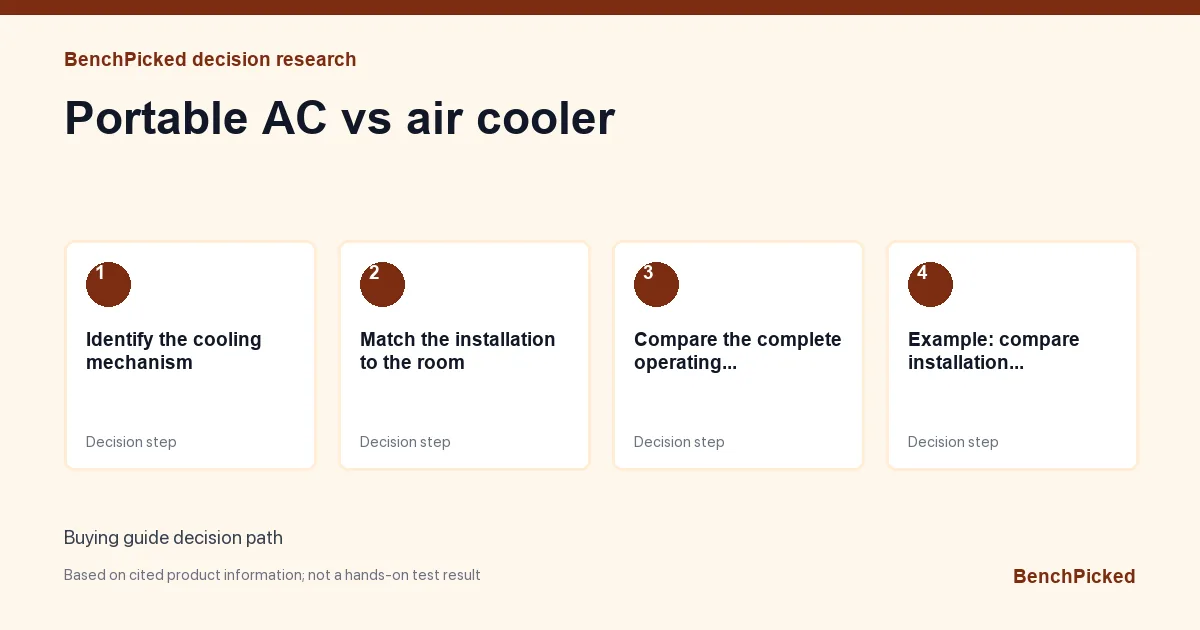 BenchPicked decision research

Portable AC vs air cooler

1

Identify the cooling mechanism

Decision step

2

Match the installation to the room

Decision step

3

Compare the complete operating...

Decision step

4

Example: compare installation...

Decision step

Buying guide decision path

Based on cited product information; not a hands-on test result

BenchPicked